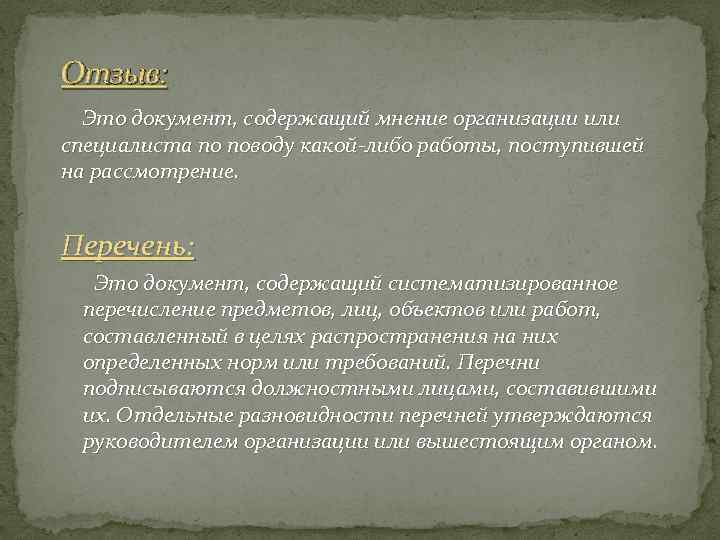 Отзыв:

Это документ, содержащий мнение организации или специалиста по поводу какой-либо работы, поступившей на рассмотрение.

Перечень:

Это документ, содержащий систематизированное перечисление предметов, лиц, объектов или работ, составленный в целях распространения на них определенных норм или требований. Перечни подписываются должностными лицами, составившими их. Отдельные разновидности перечней утверждаются руководителем организации или вышестоящим органом.